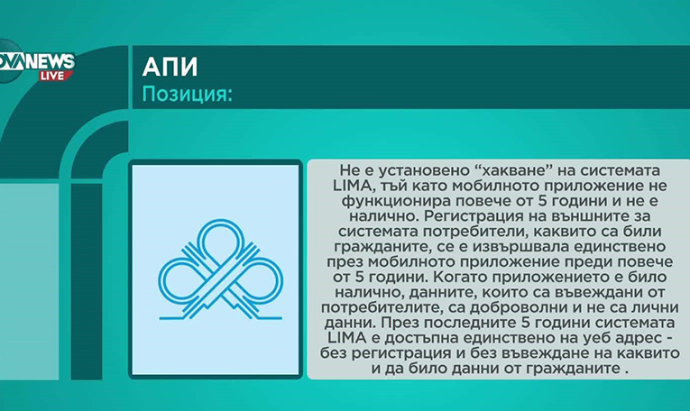 OVANEWS LIVE

АПИ
Позиция:

Не е установено “хакване” на системата LIMA, тъй като мобилното приложение не функционира повече от 5 години и не е налично. Регистрация на външните за системата потребители, каквито са били гражданите, се е извършвала единствено през мобилното приложение преди повече от 5 години. Когато приложението е било налично, данните, които са въвеждани от потребителите, са доброволни и не са лични данни. През последните 5 години системата LIMA е достъпна единствено на уеб адрес - без регистрация и без въвеждане на каквито и да било данни от гражданите .